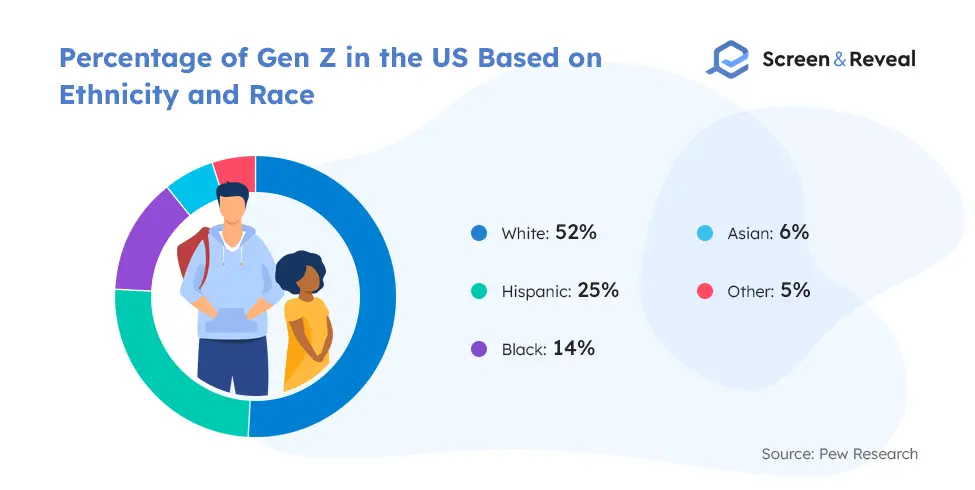 Percentage of Gen Z in the US Based on Ethnicity and Race

Screen & Reveal

White: 52%

Hispanic: 25%

Black: 14%

Asian: 6%

Other: 5%

Source: Pew Research